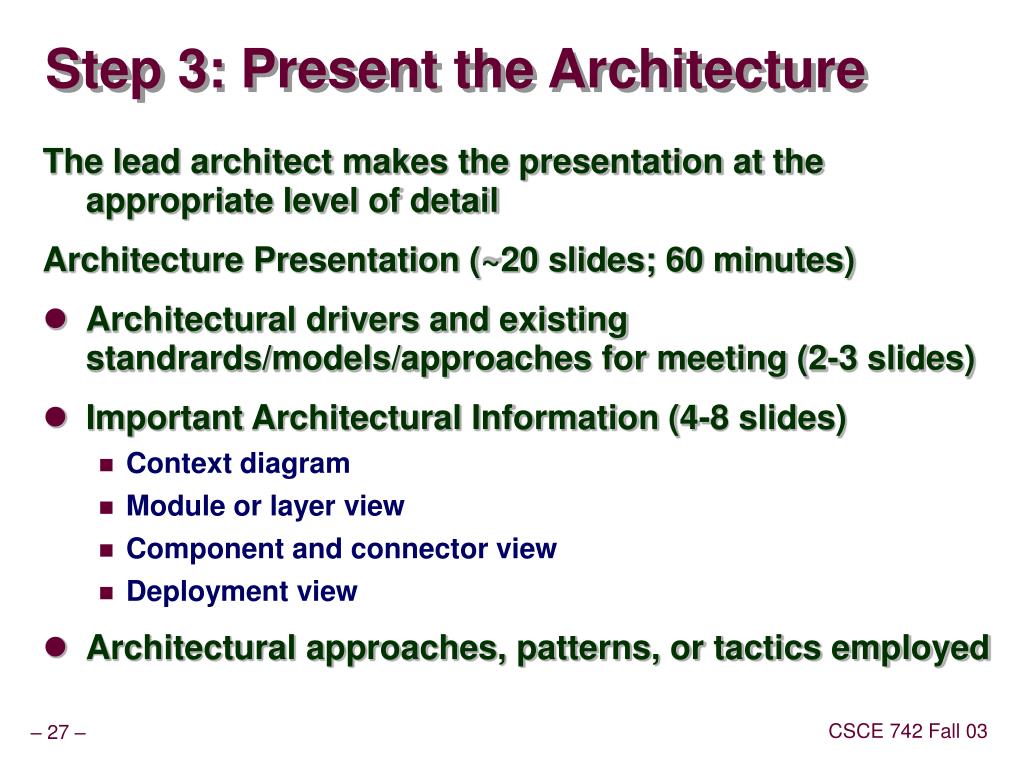 Step 3: Present the Architecture

The lead architect makes the presentation at the appropriate level of detail

Architecture Presentation (~20 slides; 60 minutes)

- Architectural drivers and existing standrards/models/approaches for meeting (2-3 slides)
- Important Architectural Information (4-8 slides)
  - Context diagram
  - Module or layer view
  - Component and connector view
  - Deployment view
- Architectural approaches, patterns, or tactics employed

– 27 –

CSCE 742 Fall 03